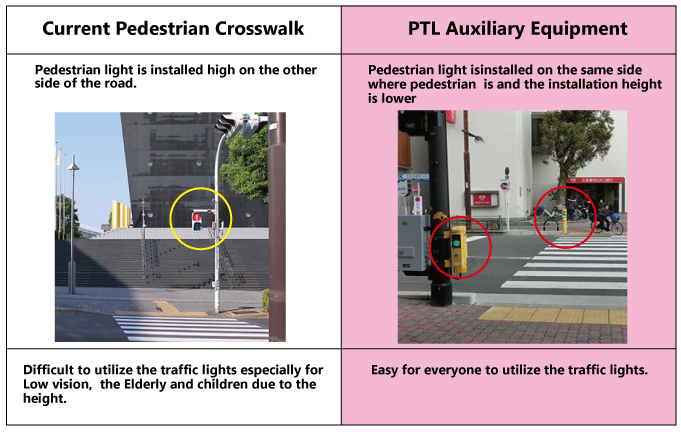 | Current Pedestrian Crosswalk | PTL Auxiliary Equipment |
|---|---|
| Pedestrian light is installed high on the other side of the road. | Pedestrian light isinstalled on the same side where pedestrian is and the installation height is lower |
| Difficult to utilize the traffic lights especially for Low vision, the Elderly and children due to the height. | Easy for everyone to utilize the traffic lights. |